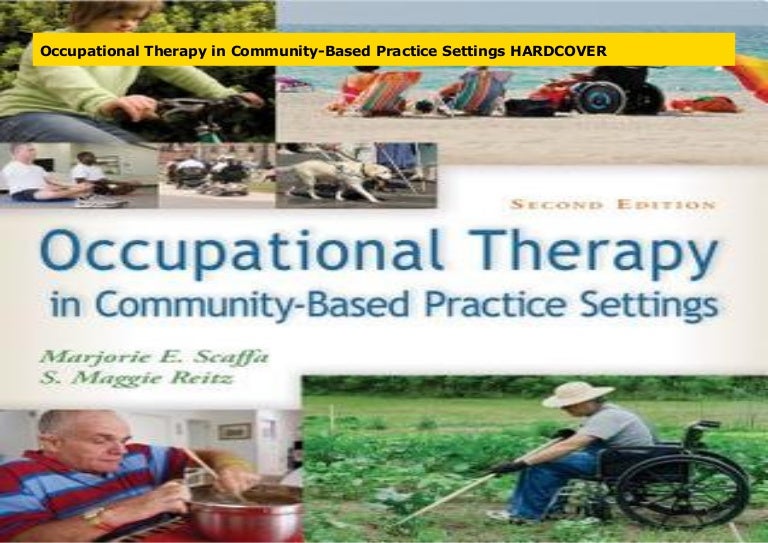 Occupational Therapy in Community-Based Practice Settings HARDCOVER

SECOND EDITION

Occupational Therapy in Community-Based Practice Settings

Marjorie E. Scaffa
S. Maggie Reitz